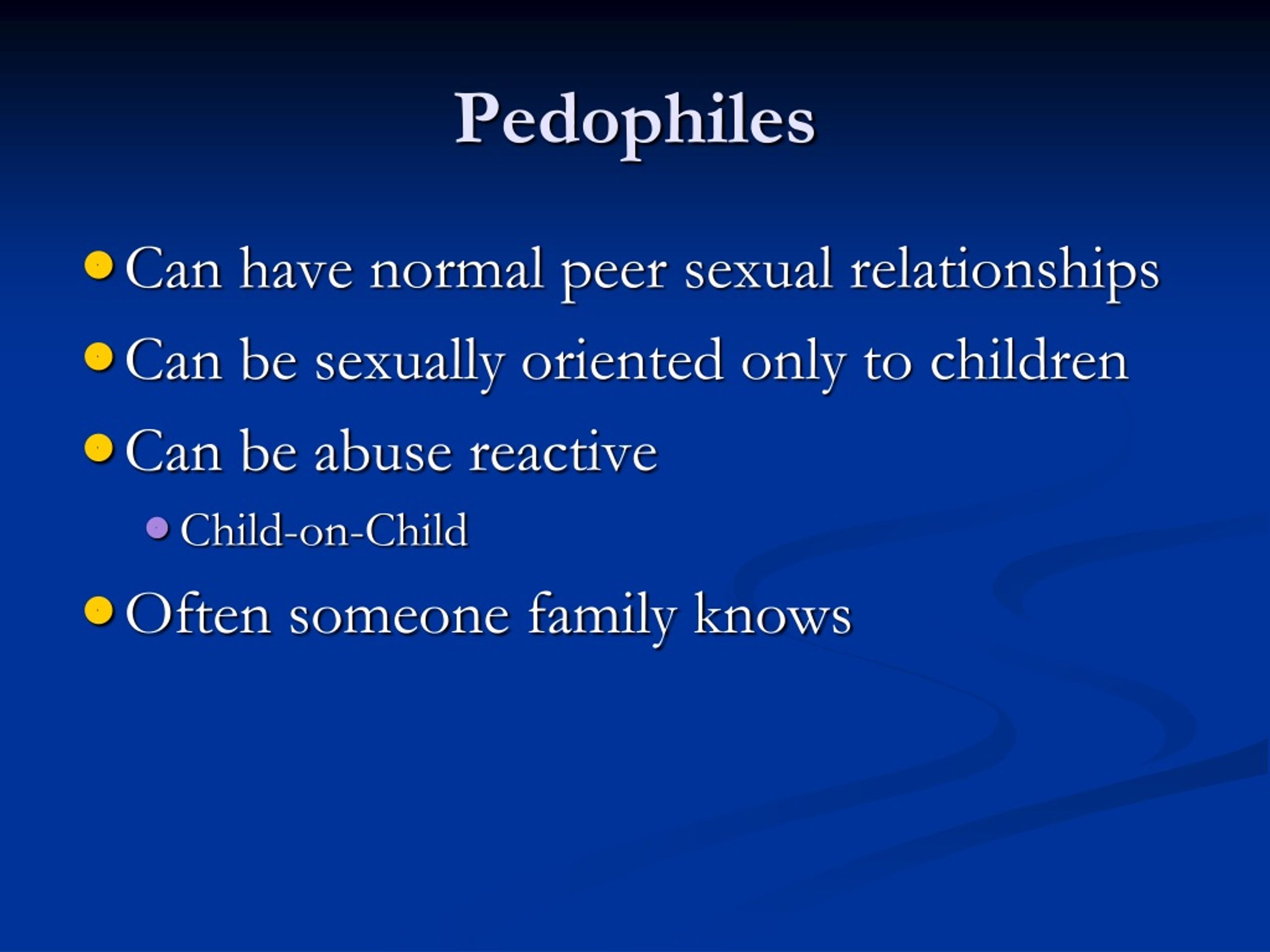 Pedophiles

Can have normal peer sexual relationships

Can be sexually oriented only to children

Can be abuse reactive

Child-on-Child

Often someone family knows